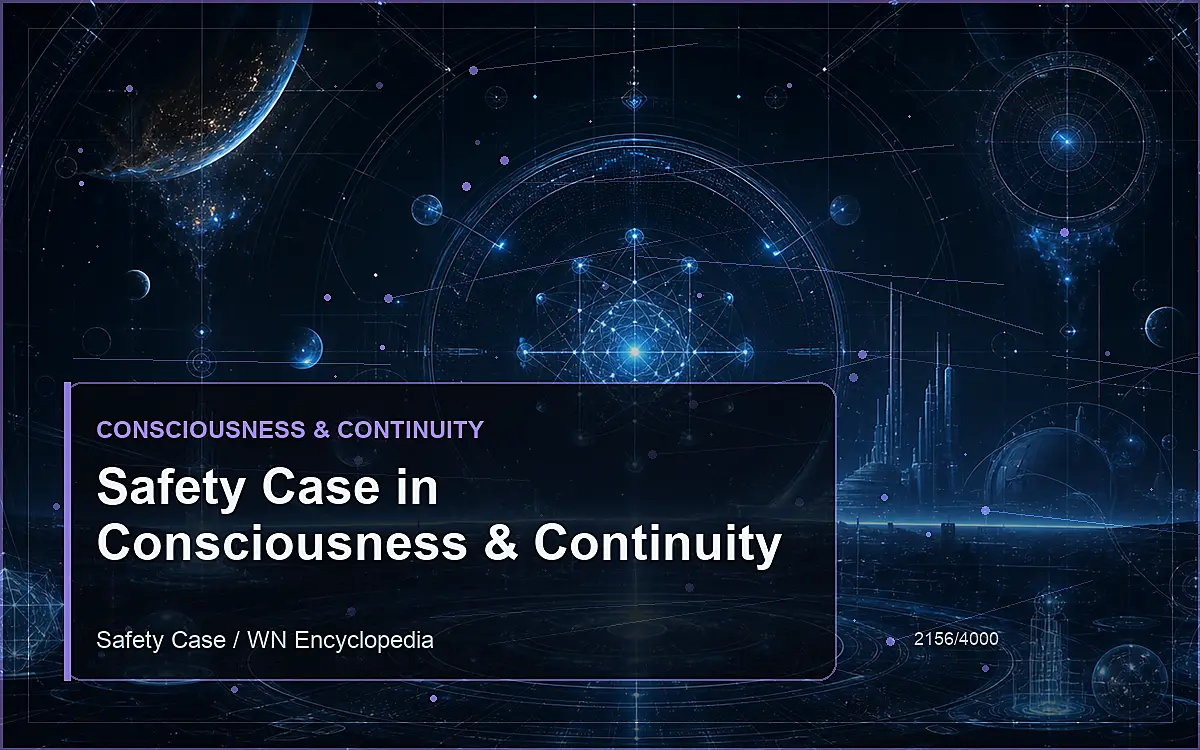 CONSCIOUSNESS & CONTINUITY

Safety Case in Consciousness & Continuity

Safety Case / WN Encyclopedia

2156/4000